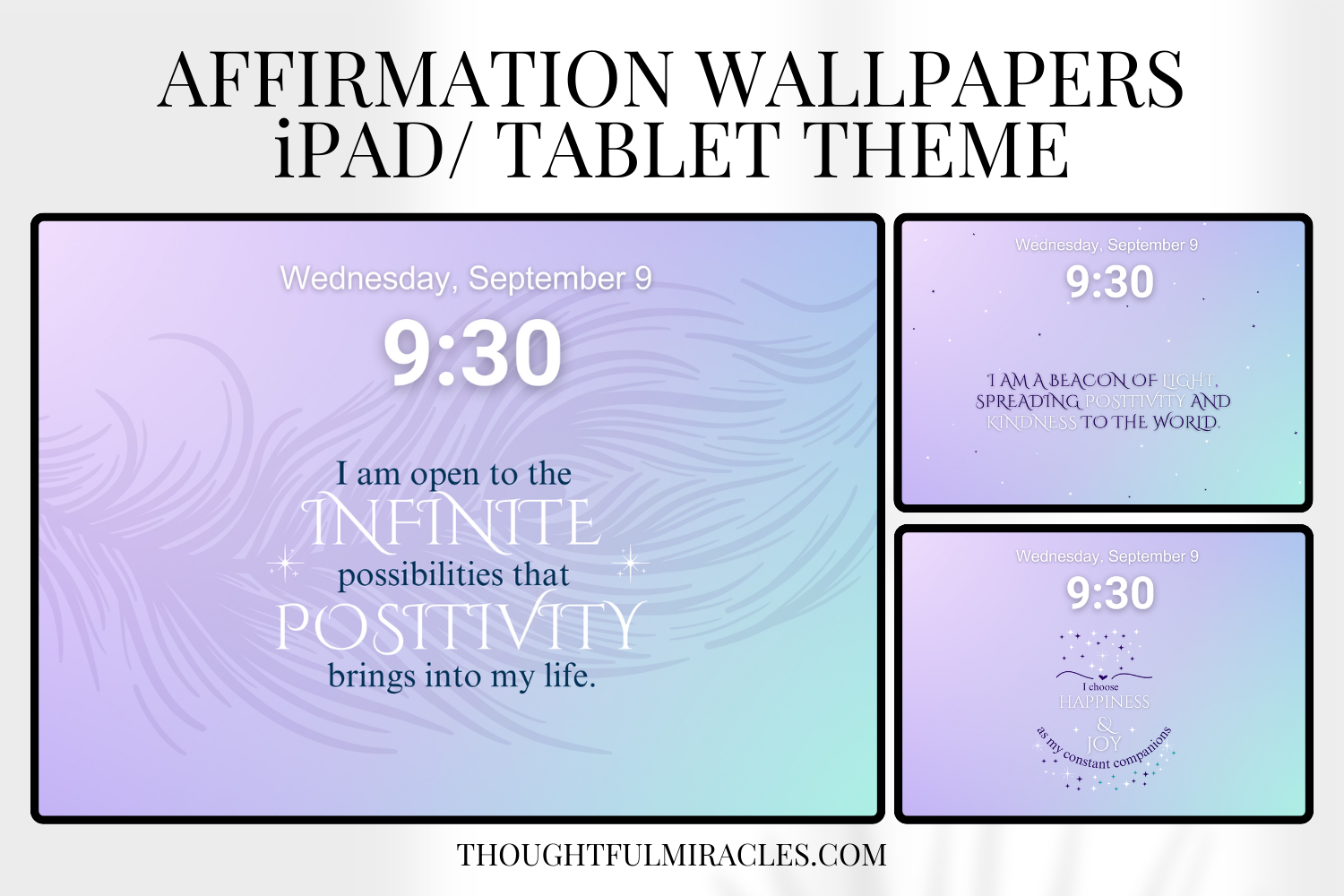 AFFIRMATION WALLPAPERS
iPAD/ TABLET THEME

Wednesday, September 9
9:30

I am open to the
INFINITE
possibilities that
POSITIVITY
brings into my life.

Wednesday, September 9
9:30

I AM A BEACON OF LIGHT, SPREADING POSITIVITY AND KINDNESS TO THE WORLD.

Wednesday, September 9
9:30

I choose
HAPPINESS
&
JOY
as my constant companions

THOUGHTFULMIRACLES.COM